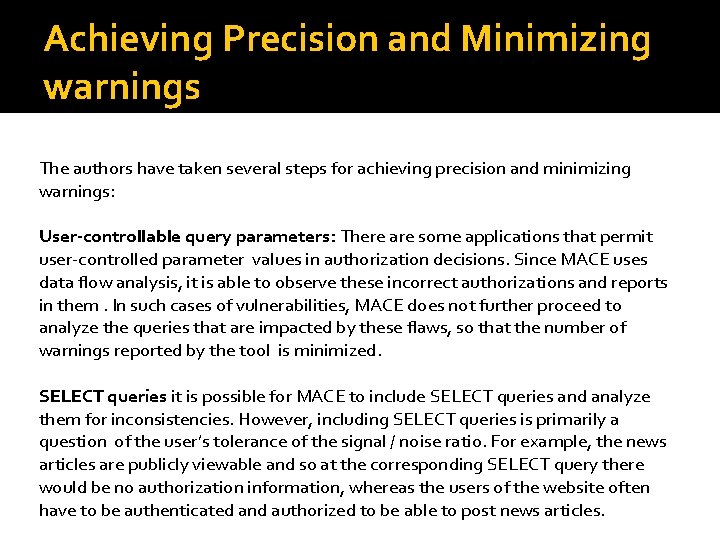 Achieving Precision and Minimizing warnings

The authors have taken several steps for achieving precision and minimizing warnings:

User-controllable query parameters: There are some applications that permit user-controlled parameter values in authorization decisions. Since MACE uses data flow analysis, it is able to observe these incorrect authorizations and reports in them . In such cases of vulnerabilities, MACE does not further proceed to analyze the queries that are impacted by these flaws, so that the number of warnings reported by the tool is minimized.

SELECT queries it is possible for MACE to include SELECT queries and analyze them for inconsistencies. However, including SELECT queries is primarily a question of the user's tolerance of the signal / noise ratio. For example, the news articles are publicly viewable and so at the corresponding SELECT query there would be no authorization information, whereas the users of the website often have to be authenticated and authorized to be able to post news articles.